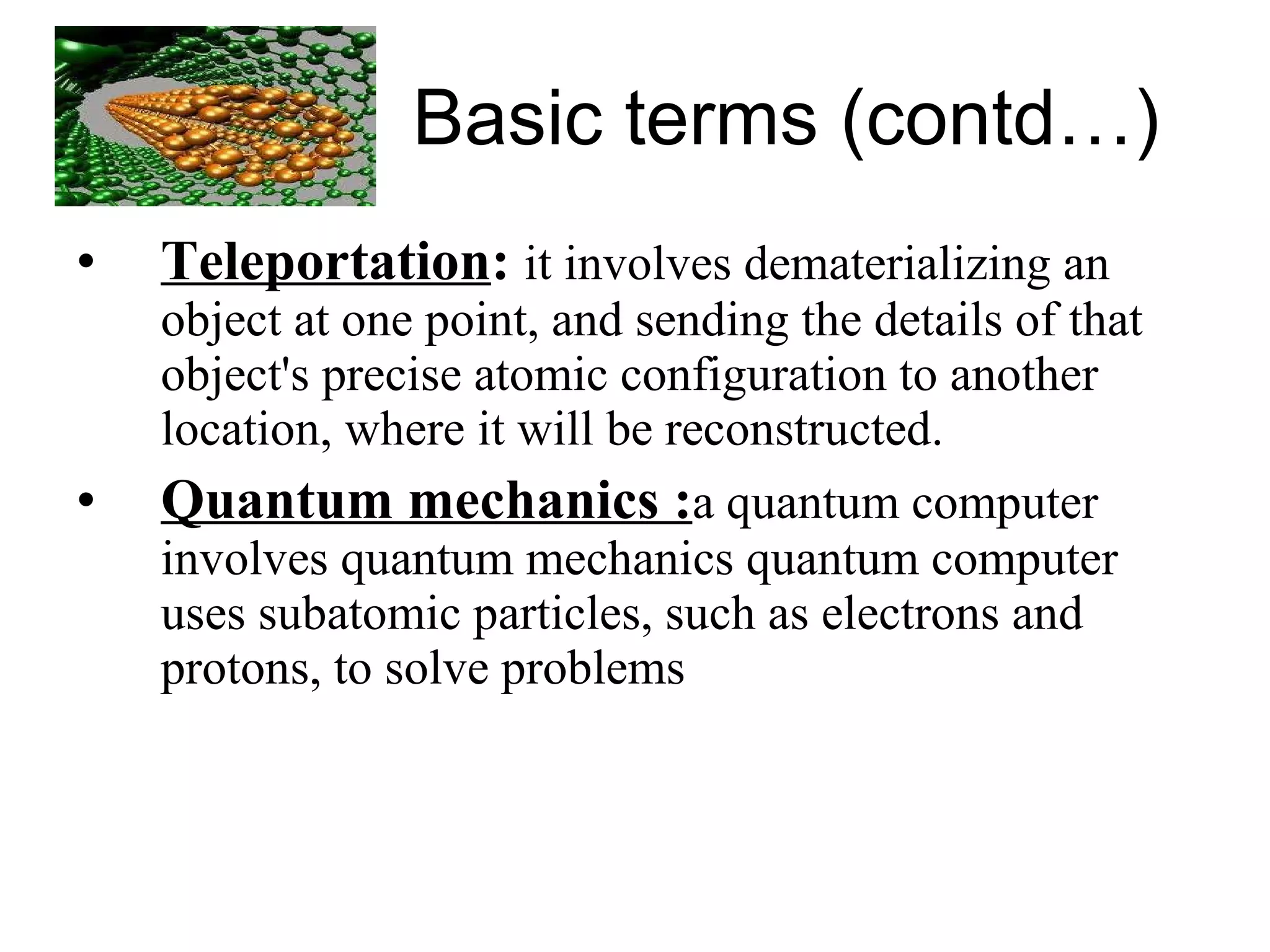 Basic terms (contd…)

• Teleportation: it involves dematerializing an object at one point, and sending the details of that object's precise atomic configuration to another location, where it will be reconstructed.

• Quantum mechanics :a quantum computer involves quantum mechanics quantum computer uses subatomic particles, such as electrons and protons, to solve problems